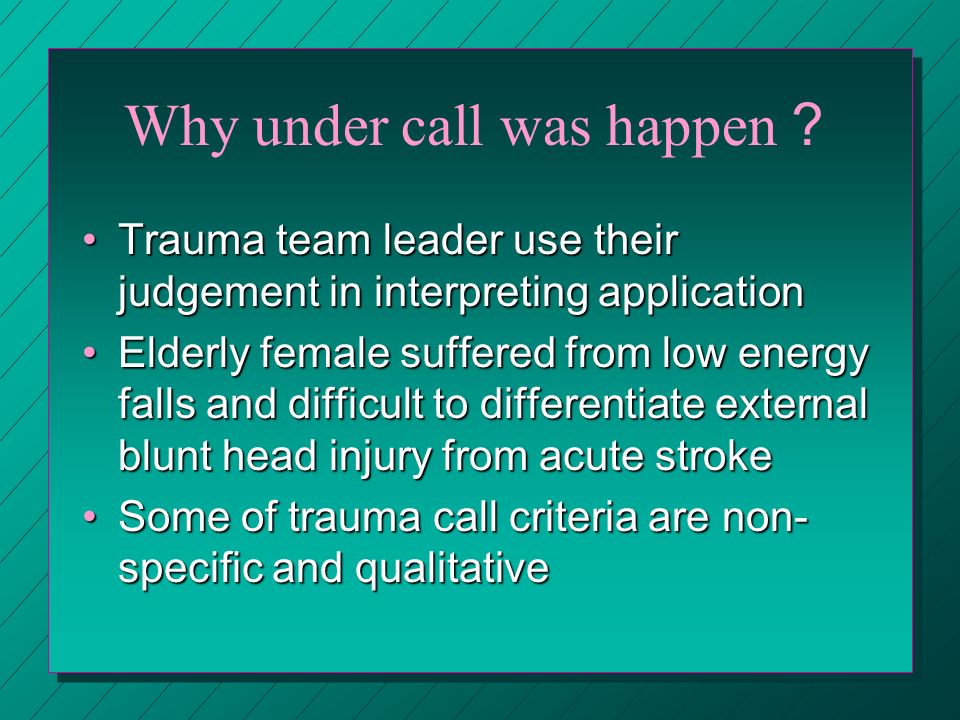 Why under call was happen ?

• Trauma team leader use their judgement in interpreting application

• Elderly female suffered from low energy falls and difficult to differentiate external blunt head injury from acute stroke

• Some of trauma call criteria are non-specific and qualitative